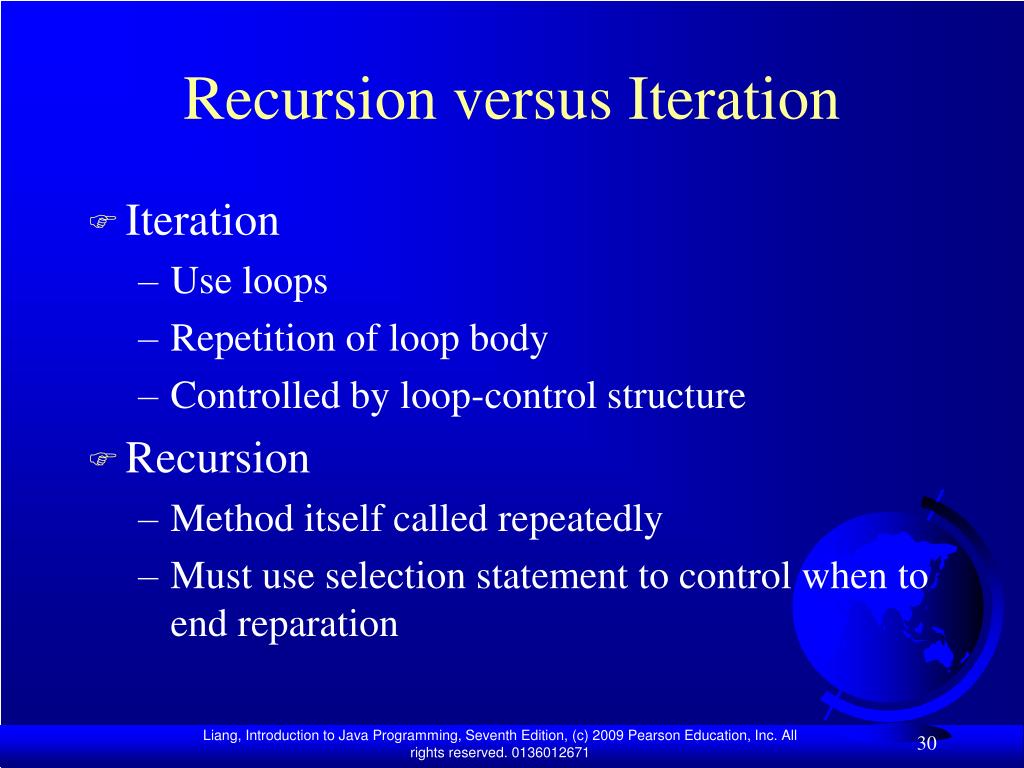 Recursion versus Iteration

Iteration
– Use loops
– Repetition of loop body
– Controlled by loop-control structure

Recursion
– Method itself called repeatedly
– Must use selection statement to control when to end reparation

Liang, Introduction to Java Programming, Seventh Edition, (c) 2009 Pearson Education, Inc. All rights reserved. 0136012671

30